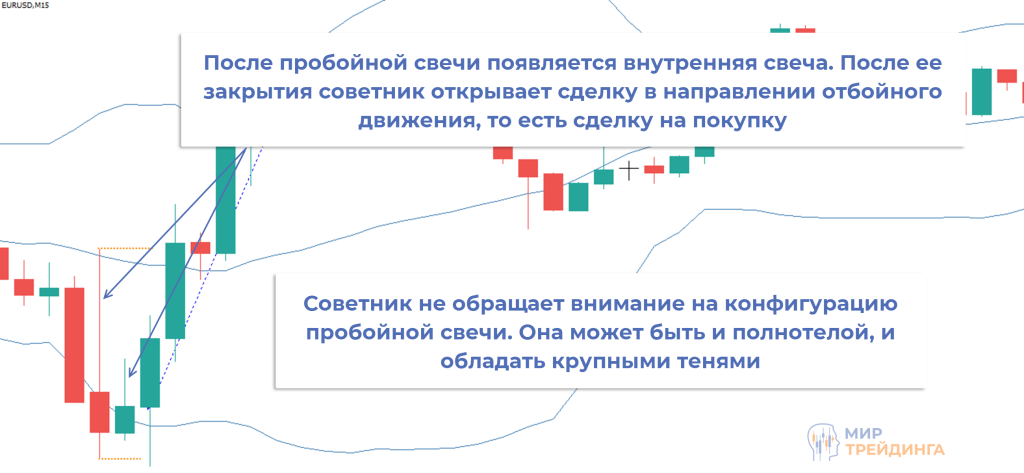 EURUSD,M15

После пробойной свечи появляется внутренняя свеча. После ее закрытия советник открывает сделку в направлении отбойного движения, то есть сделку на покупку

Советник не обращает внимание на конфигурацию пробойной свечи. Она может быть и полнотелой, и обладать крупными тенями

МИР ТРЕЙДИНГА